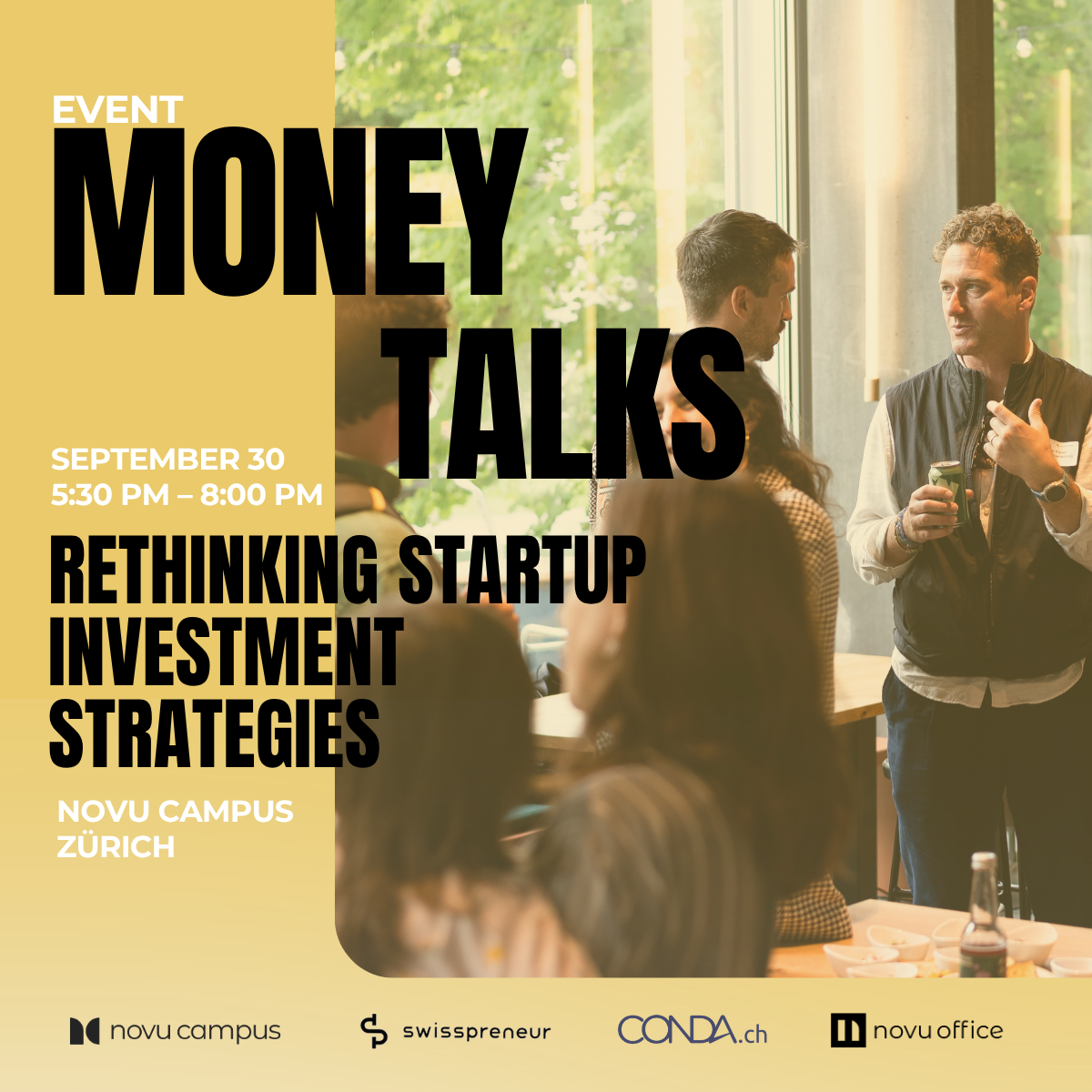 EVENT
MONEY TALKS

SEPTEMBER 30
5:30 PM – 8:00 PM

RETHINKING STARTUP INVESTMENT STRATEGIES

NOVU CAMPUS
ZÜRICH

novu campus swisspreneur CONDA.ch novu office